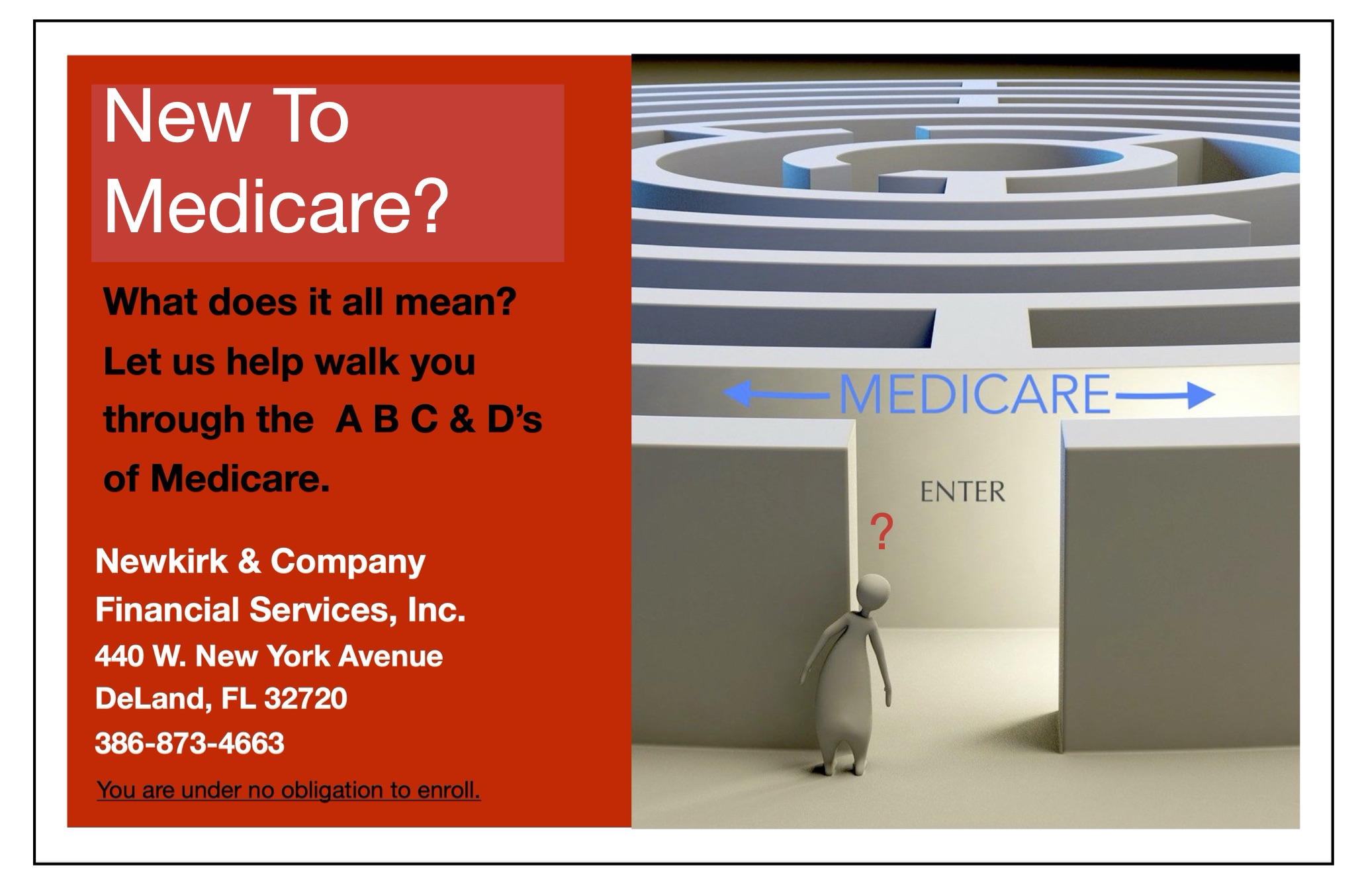 New To Medicare?

What does it all mean? Let us help walk you through the A B C & D's of Medicare.

Newkirk & Company
Financial Services, Inc.
440 W. New York Avenue
DeLand, FL 32720
386-873-4663

You are under no obligation to enroll.

MEDICARE

ENTER

?